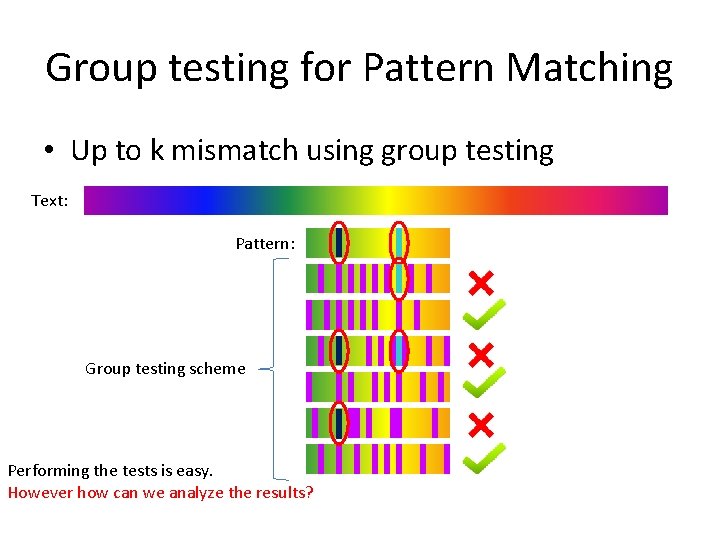 Group testing for Pattern Matching

• Up to k mismatch using group testing

Text:

Pattern:

Group testing scheme

Performing the tests is easy.
However how can we analyze the results?